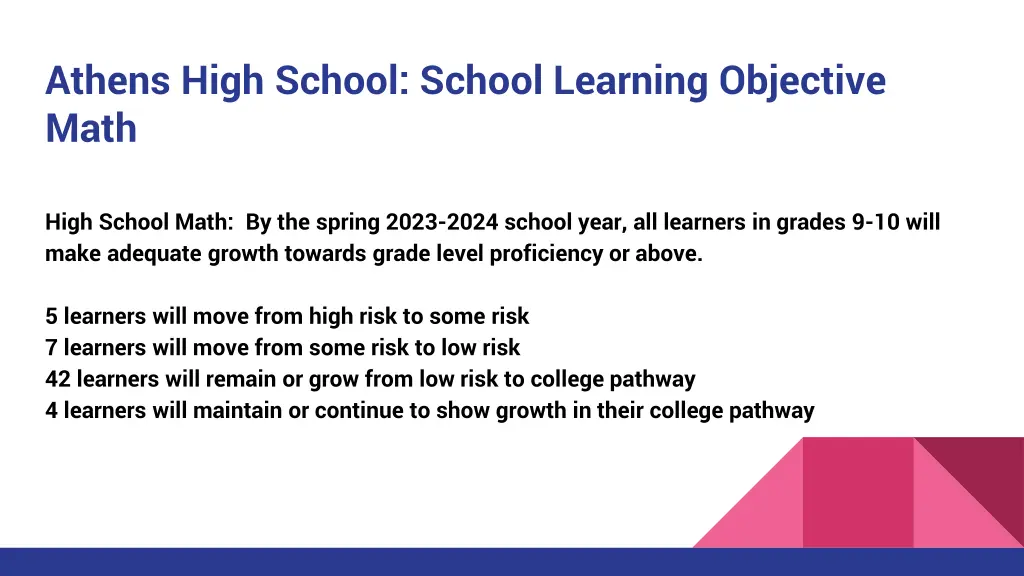 Athens High School: School Learning Objective Math

High School Math: By the spring 2023-2024 school year, all learners in grades 9-10 will make adequate growth towards grade level proficiency or above.

5 learners will move from high risk to some risk
7 learners will move from some risk to low risk
42 learners will remain or grow from low risk to college pathway
4 learners will maintain or continue to show growth in their college pathway